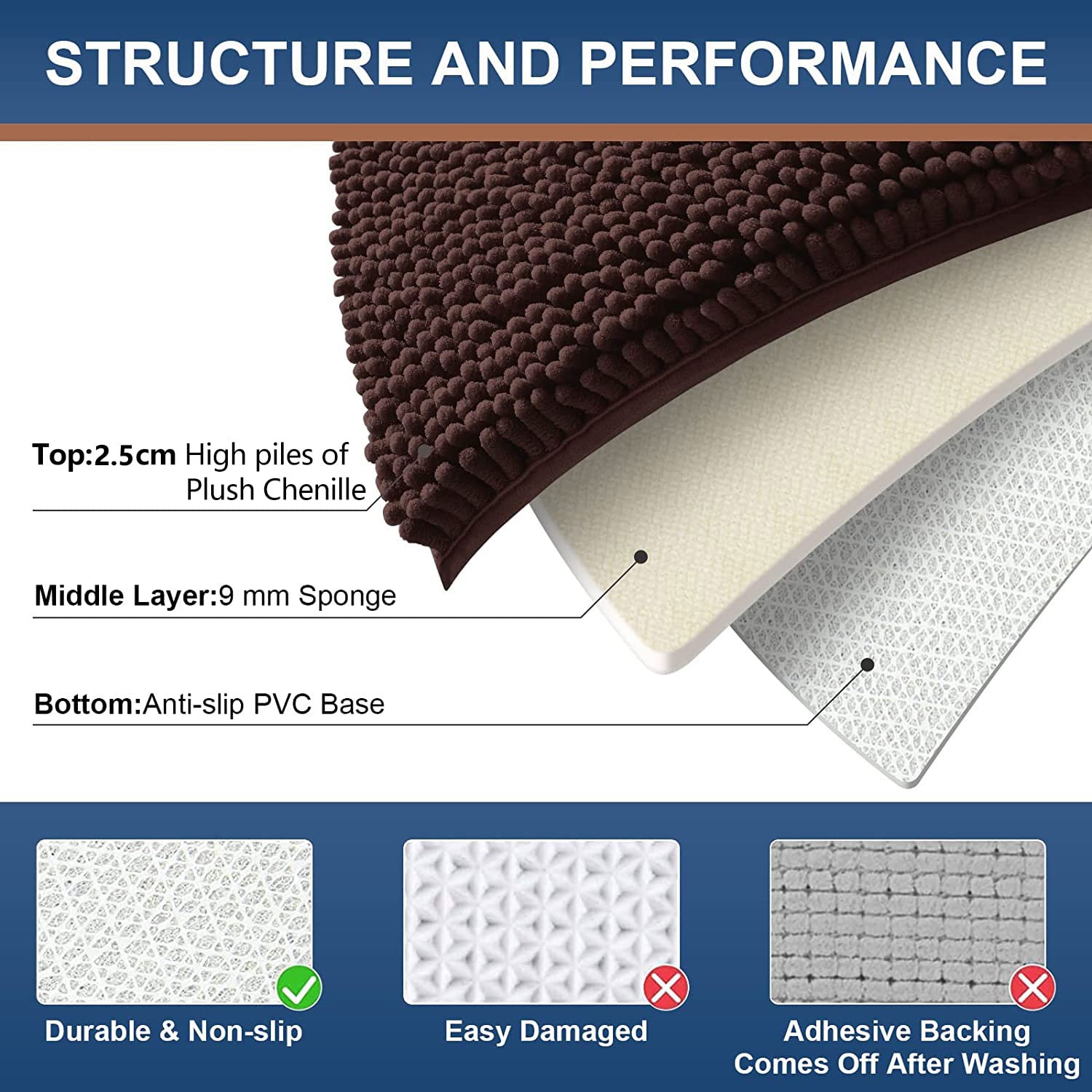 STRUCTURE AND PERFORMANCE

Top:2.5cm High piles of Plush Chenille

Middle Layer:9 mm Sponge

Bottom:Anti-slip PVC Base

Durable & Non-slip

Easy Damaged

Adhesive Backing Comes Off After Washing